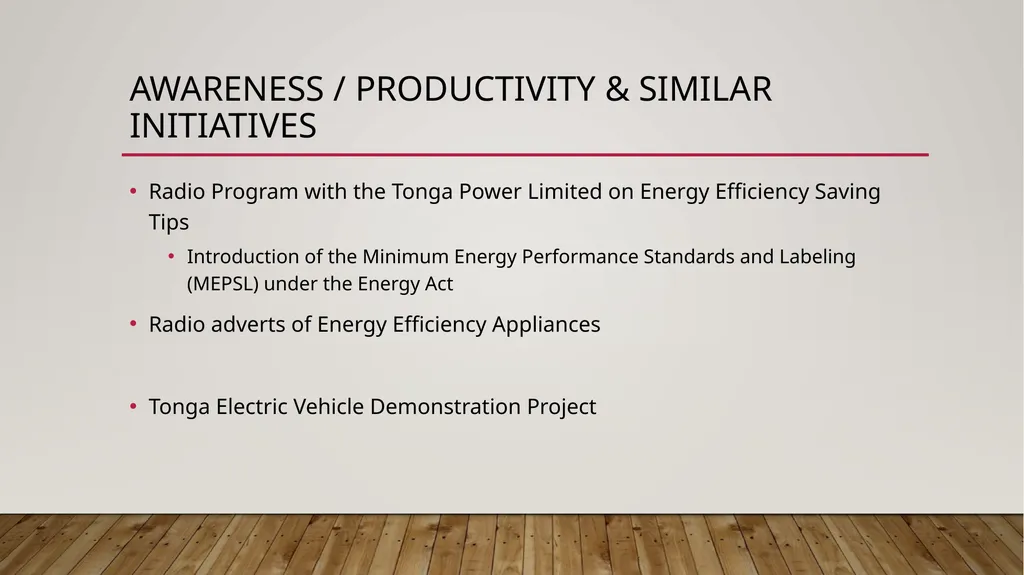 AWARENESS / PRODUCTIVITY & SIMILAR INITIATIVES

• Radio Program with the Tonga Power Limited on Energy Efficiency Saving Tips
  • Introduction of the Minimum Energy Performance Standards and Labeling (MEPSL) under the Energy Act

• Radio adverts of Energy Efficiency Appliances

• Tonga Electric Vehicle Demonstration Project